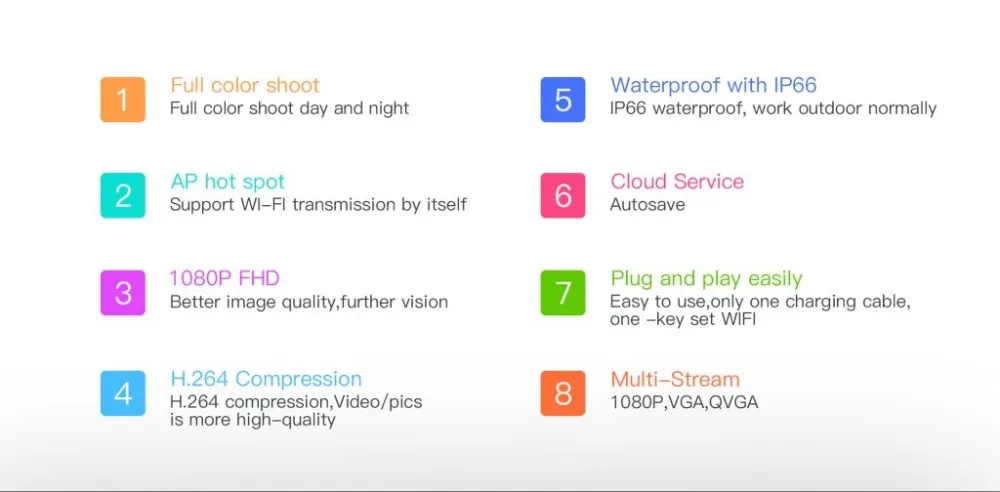 1
Full color shoot
Full color shoot day and night

2
AP hot spot
Support WI–FI transmission by itself

3
1080P FHD
Better image quality,further vision

4
H.264 Compression
H.264 compression,Video/pics is more high–quality

5
Waterproof with IP66
IP66 waterproof, work outdoor normally

6
Cloud Service
Autosave

7
Plug and play easily
Easy to use,only one charging cable, one –key set WIFI

8
Multi–Stream
1080P,VGA,QVGA